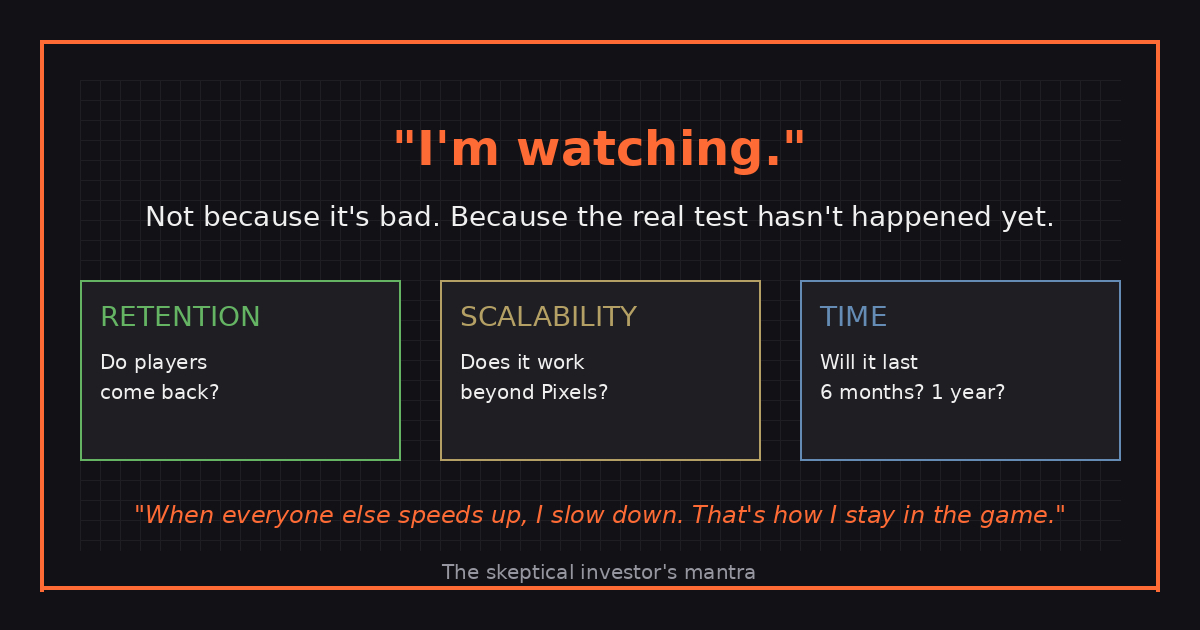 "I'm watching."

Not because it's bad. Because the real test hasn't happened yet.

RETENTION

Do players come back?

SCALABILITY

Does it work beyond Pixels?

TIME

Will it last 6 months? 1 year?

"When everyone else speeds up, I slow down. That's how I stay in the game."

The skeptical investor's mantra